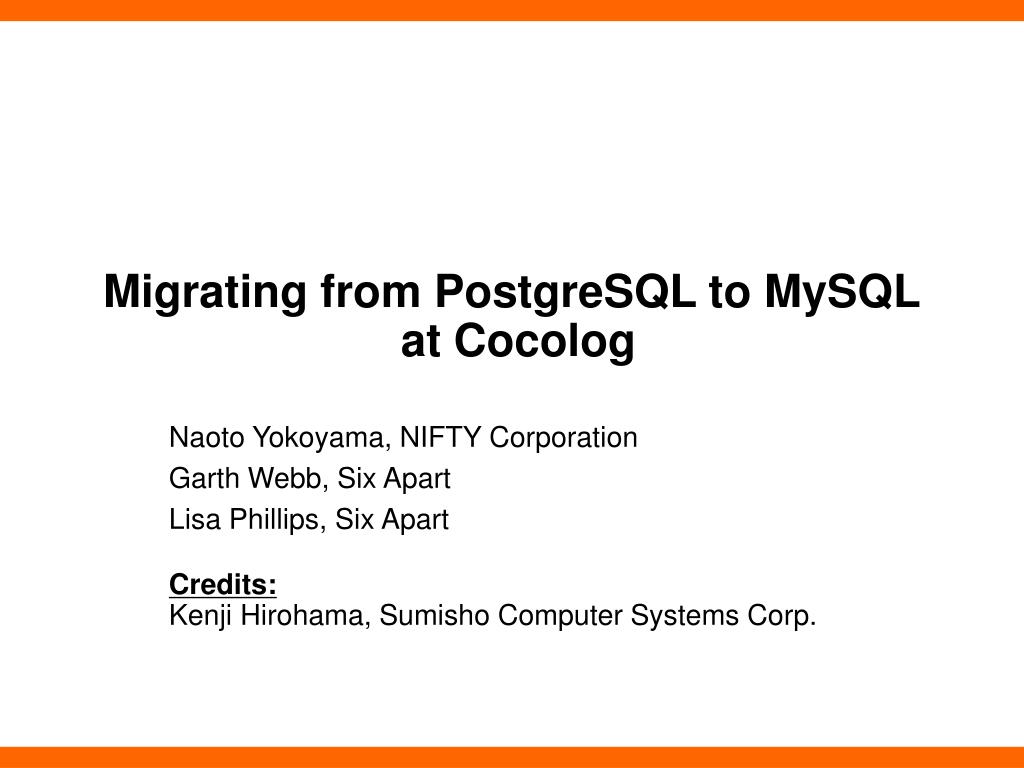 Migrating from PostgreSQL to MySQL at Cocolog

Naoto Yokoyama, NIFTY Corporation
Garth Webb, Six Apart
Lisa Phillips, Six Apart

Credits:
Kenji Hirohama, Sumisho Computer Systems Corp.